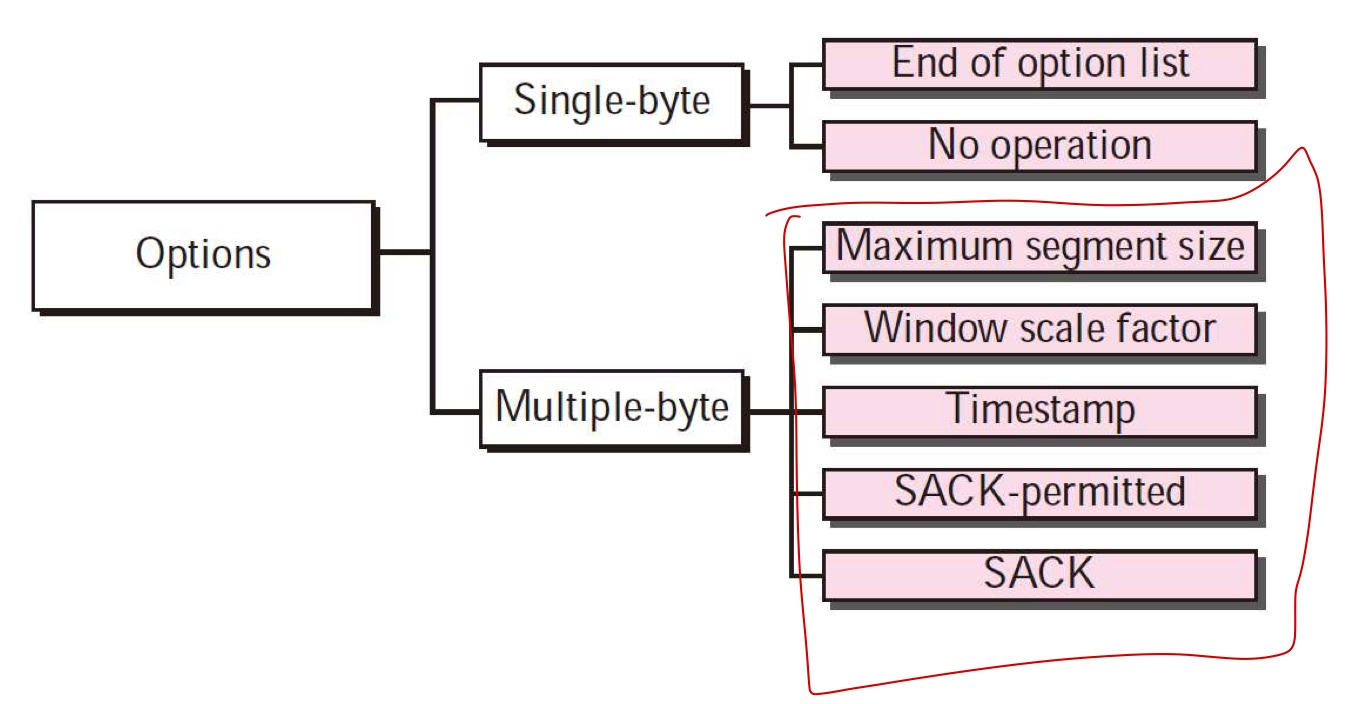 Options

Single-byte

End of option list

No operation

Multiple-byte

Maximum segment size

Window scale factor

Timestamp

SACK-permitted

SACK